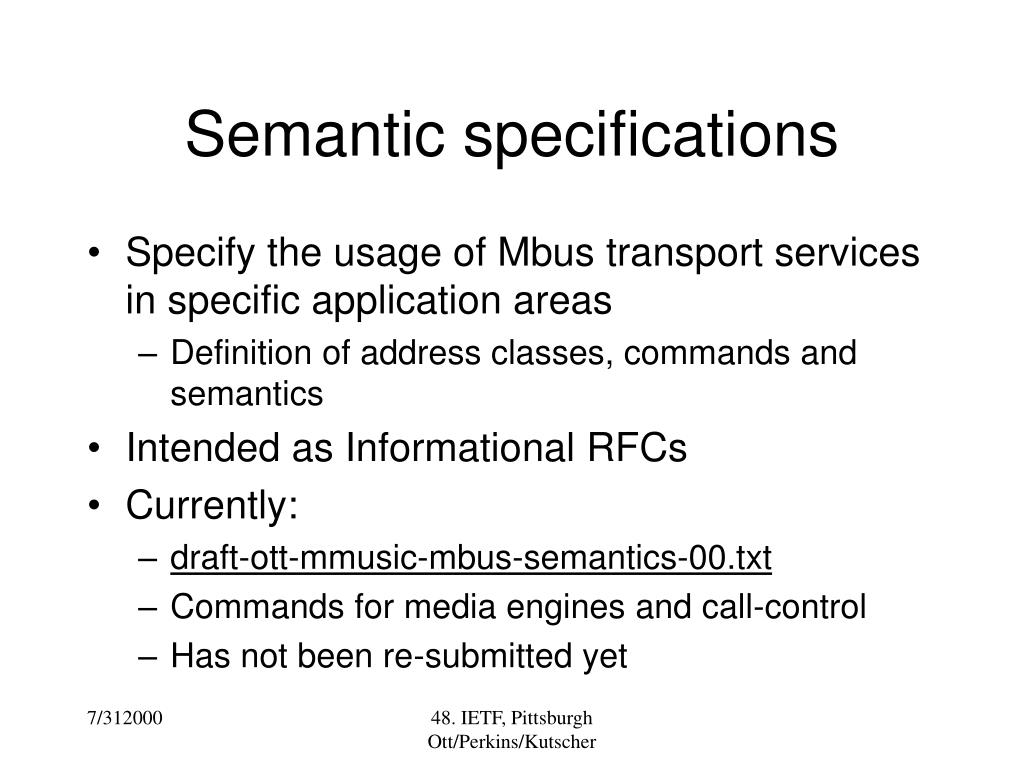 Semantic specifications

• Specify the usage of Mbus transport services in specific application areas
 – Definition of address classes, commands and semantics
• Intended as Informational RFCs
• Currently:
 – draft-ott-mmusic-mbus-semantics-00.txt
 – Commands for media engines and call-control
 – Has not been re-submitted yet

7/312000

48. IETF, Pittsburgh
Ott/Perkins/Kutscher